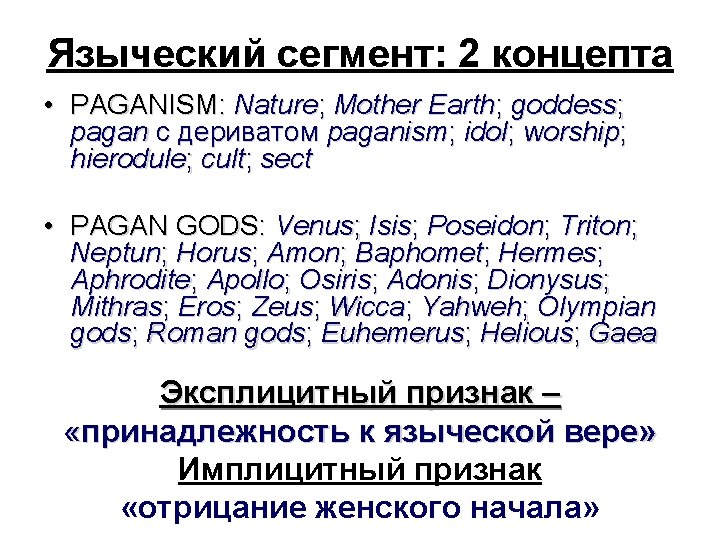 Языческий сегмент: 2 концепта

• PAGANISM: Nature; Mother Earth; goddess; pagan с дериватом paganism; idol; worship; hierodule; cult; sect

• PAGAN GODS: Venus; Isis; Poseidon; Triton; Neptun; Horus; Amon; Baphomet; Hermes; Aphrodite; Apollo; Osiris; Adonis; Dionysus; Mithras; Eros; Zeus; Wicca; Yahweh; Olympian gods; Roman gods; Euhemerus; Helious; Gaea

Эксплицитный признак – «принадлежность к языческой вере»
Имплицитный признак «отрицание женского начала»